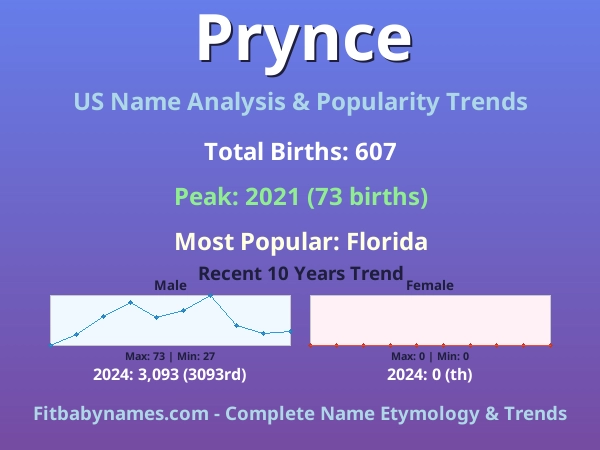 Prynce

US Name Analysis & Popularity Trends

Total Births: 607

Peak: 2021 (73 births)

Most Popular: Florida

Recent 10 Years Trend

Male

Max: 73 | Min: 27

2024: 3,093 (3093rd)

Female

Max: 0 | Min: 0

2024: 0 (th)

Fitbabynames.com - Complete Name Etymology & Trends